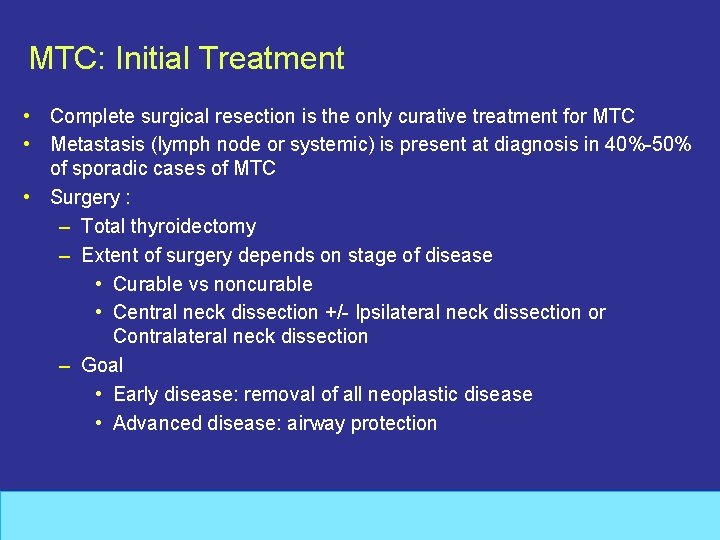 MTC: Initial Treatment

• Complete surgical resection is the only curative treatment for MTC
• Metastasis (lymph node or systemic) is present at diagnosis in 40%-50% of sporadic cases of MTC
• Surgery :
– Total thyroidectomy
– Extent of surgery depends on stage of disease
• Curable vs noncurable
• Central neck dissection +/- Ipsilateral neck dissection or Contralateral neck dissection
– Goal
• Early disease: removal of all neoplastic disease
• Advanced disease: airway protection